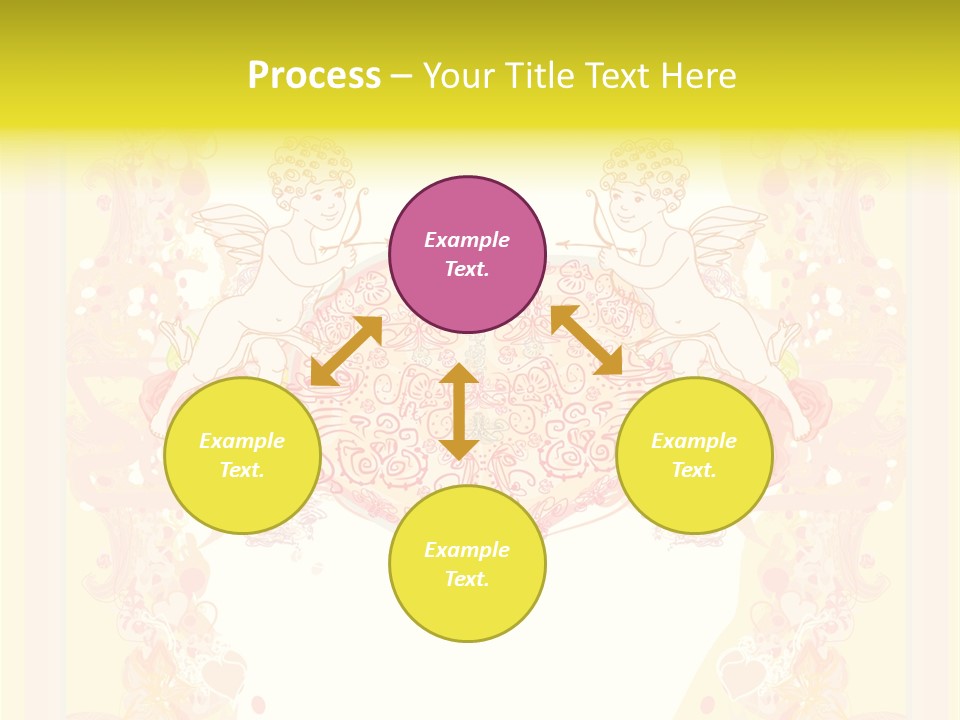 Process – Your Title Text Here

Example Text.

Example Text.

Example Text.

Example Text.